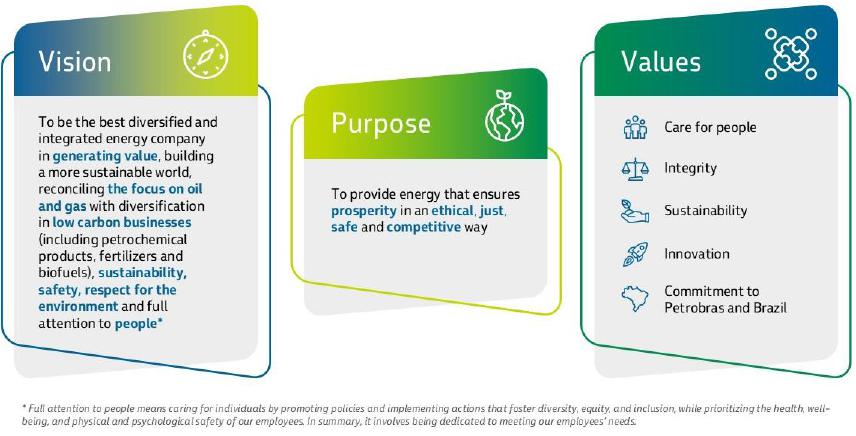 Vision

To be the best diversified and integrated energy company in generating value, building a more sustainable world, reconciling the focus on oil and gas with diversification in low carbon businesses (including petrochemical products, fertilizers and biofuels), sustainability, safety, respect for the environment and full attention to people*

Purpose

To provide energy that ensures prosperity in an ethical, just, safe and competitive way

Values

Care for people

Integrity

Sustainability

Innovation

Commitment to Petrobras and Brazil

* Full attention to people means caring for individuals by promoting policies and implementing actions that foster diversity, equity, and inclusion, while prioritizing the health, well-being, and physical and psychological safety of our employees. In summary, it involves being dedicated to meeting our employees' needs.